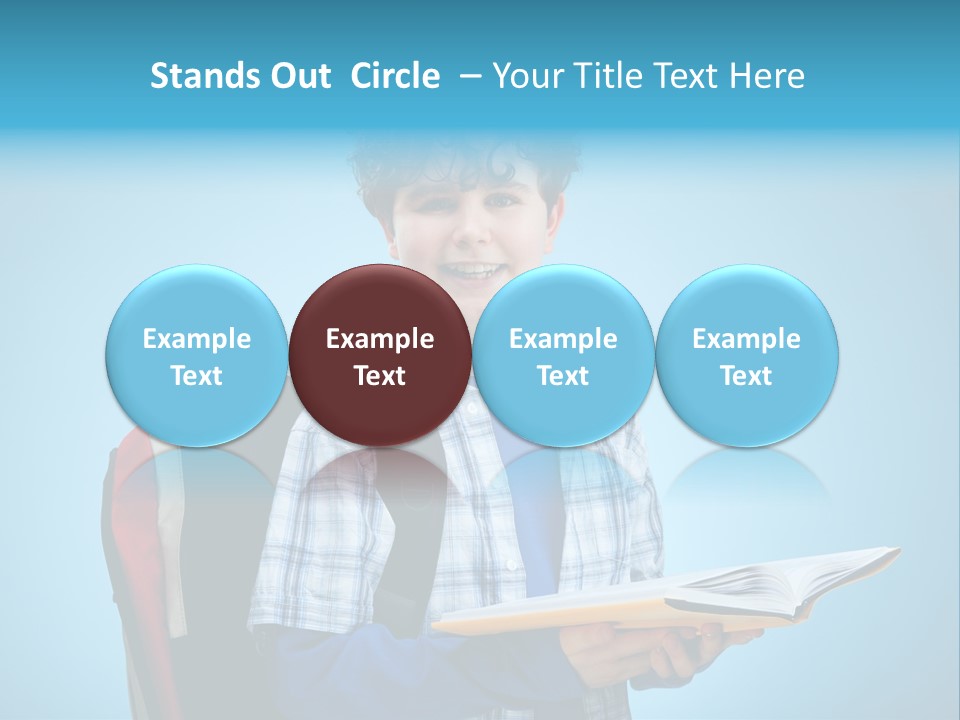 Stands Out Circle – Your Title Text Here

Example Text

Example Text

Example Text

Example Text